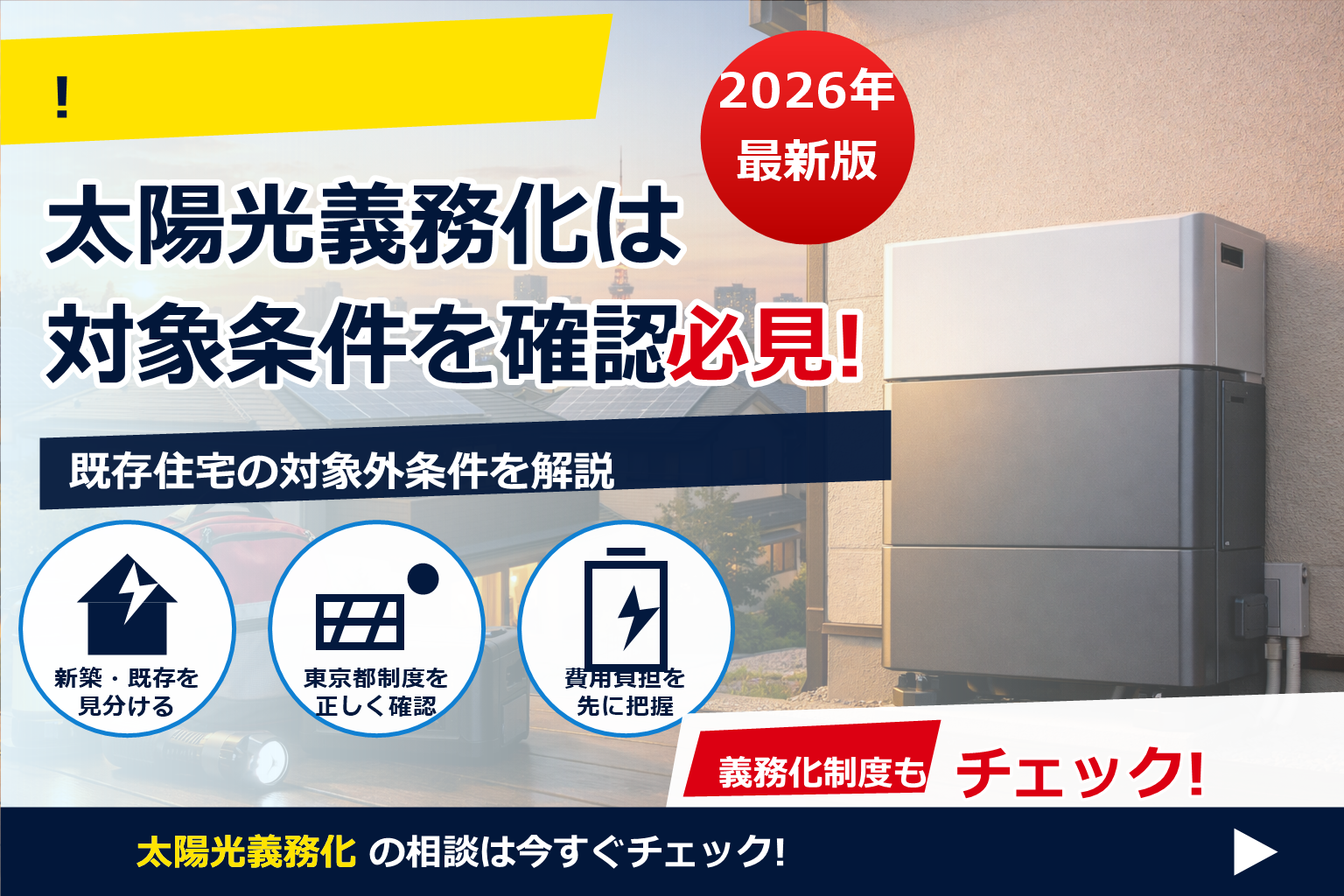 !

2026年
最新版

太陽光義務化は
対象条件を確認必見!

既存住宅の対象外条件を解説

新築・既存を
見分ける

東京都制度を
正しく確認

費用負担を
先に把握

義務化制度も チェック!

太陽光義務化 の相談は今すぐチェック!